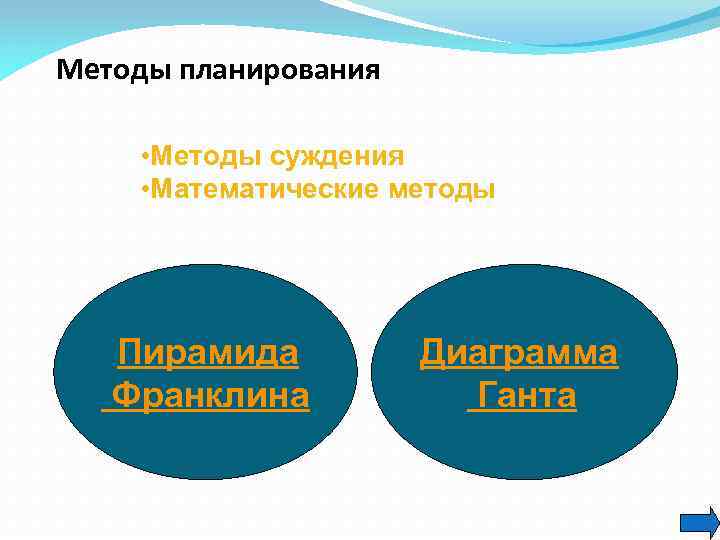 Методы планирования

•Методы суждения
•Математические методы

Пирамида Франклина

Диаграмма Ганта